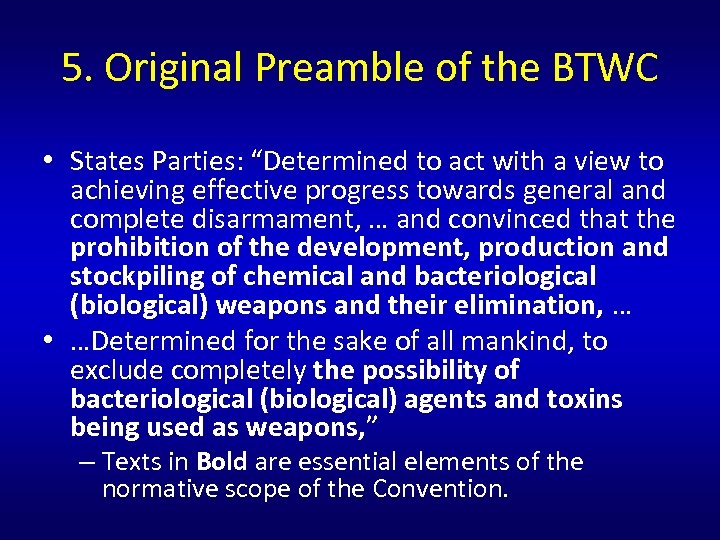 5. Original Preamble of the BTWC

• States Parties: “Determined to act with a view to achieving effective progress towards general and complete disarmament, … and convinced that the prohibition of the development, production and stockpiling of chemical and bacteriological (biological) weapons and their elimination, …

• …Determined for the sake of all mankind, to exclude completely the possibility of bacteriological (biological) agents and toxins being used as weapons,”

– Texts in Bold are essential elements of the normative scope of the Convention.